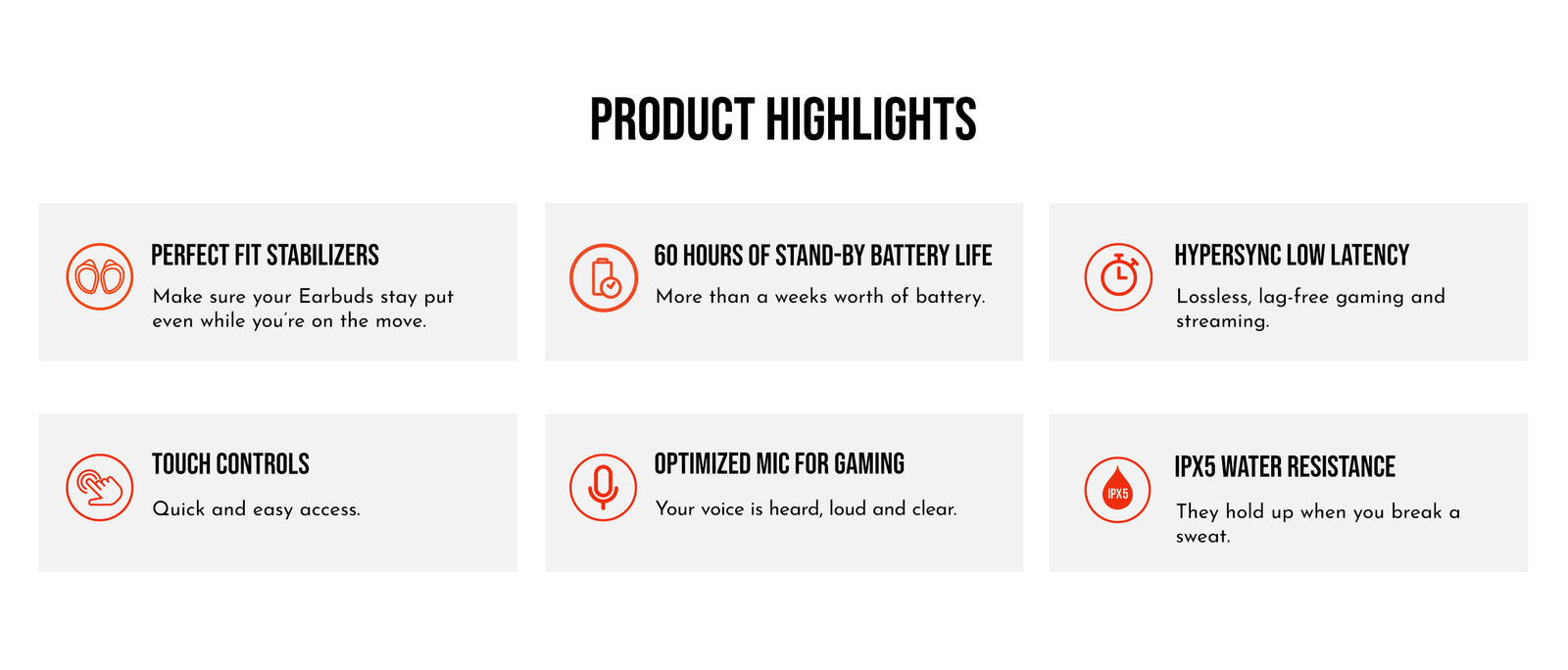 PRODUCT HIGHLIGHTS

PERFECT FIT STABILIZERS

Make sure your Earbuds stay put even while you're on the move.

60 HOURS OF STAND-BY BATTERY LIFE

More than a weeks worth of battery.

HYPERSYNC LOW LATENCY

Lossless, lag-free gaming and streaming.

TOUCH CONTROLS

Quick and easy access.

OPTIMIZED MIC FOR GAMING

Your voice is heard, loud and clear.

IPX5

IPX5 WATER RESISTANCE

They hold up when you break a sweat.